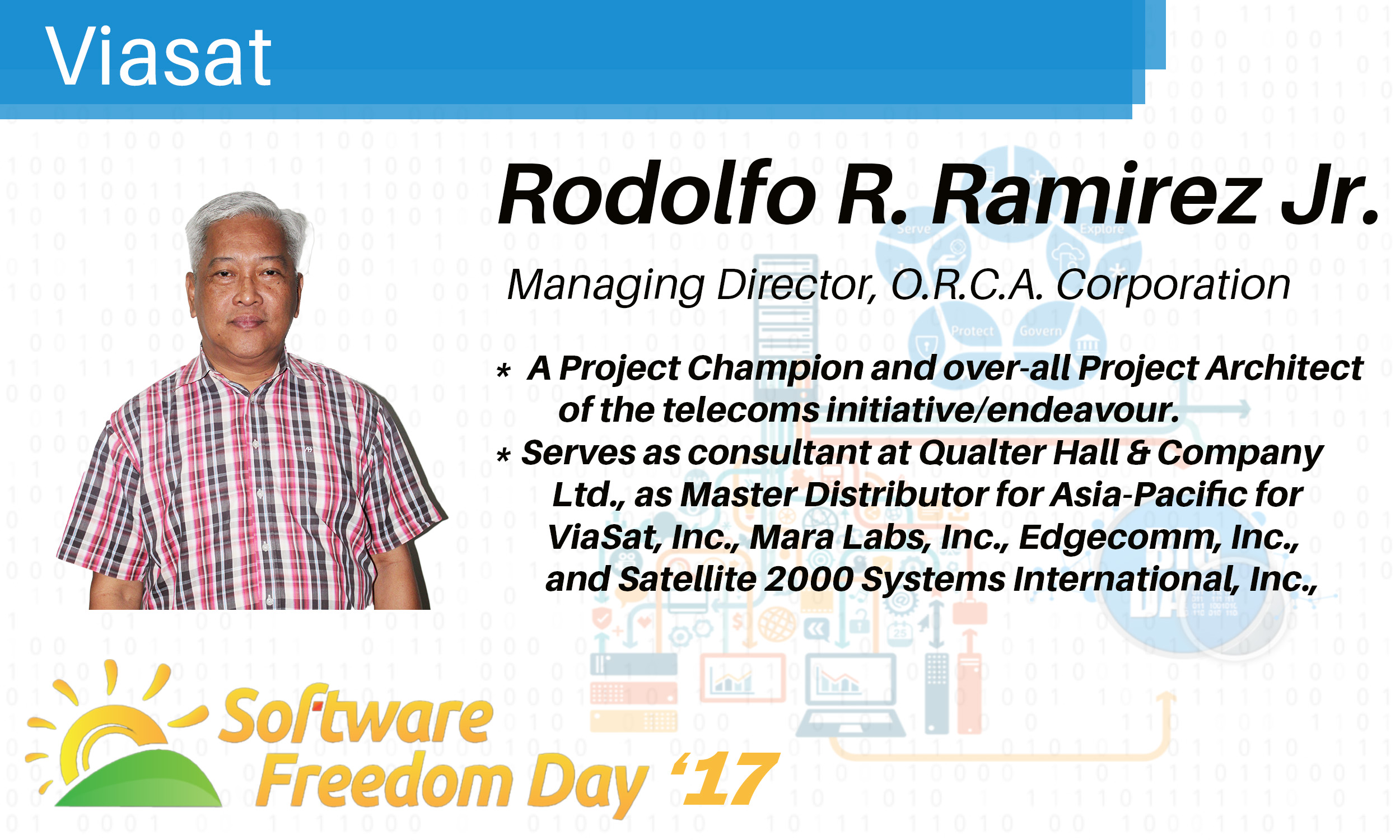 Viasat

Rodolfo R. Ramirez Jr.

Managing Director, O.R.C.A. Corporation

* A Project Champion and over-all Project Architect of the telecoms initiative/endeavour.
* Serves as consultant at Qualter Hall & Company Ltd., as Master Distributor for Asia-Pacific for ViaSat, Inc., Mara Labs, Inc., Edgecomm, Inc., and Satellite 2000 Systems International, Inc.,

Serve Explore Protect Govern

Software Freedom Day '17